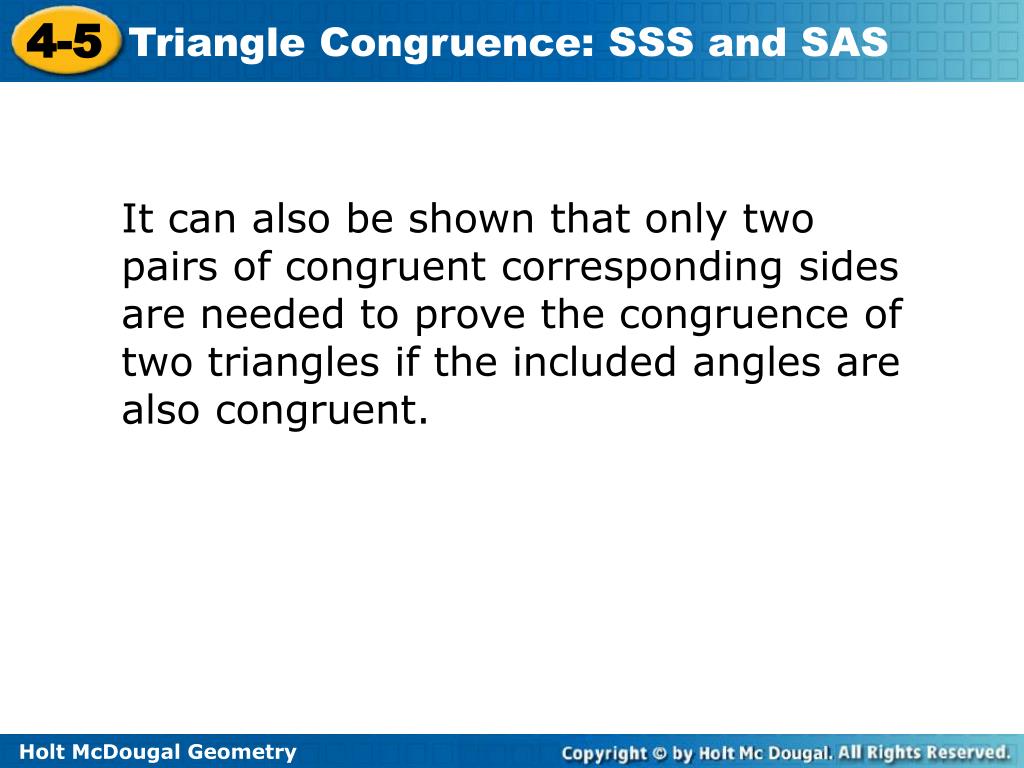 4-5 Triangle Congruence: SSS and SAS

It can also be shown that only two pairs of congruent corresponding sides are needed to prove the congruence of two triangles if the included angles are also congruent.

Holt McDougal Geometry

Copyright © by Holt Mc Dougal. All Rights Reserved.